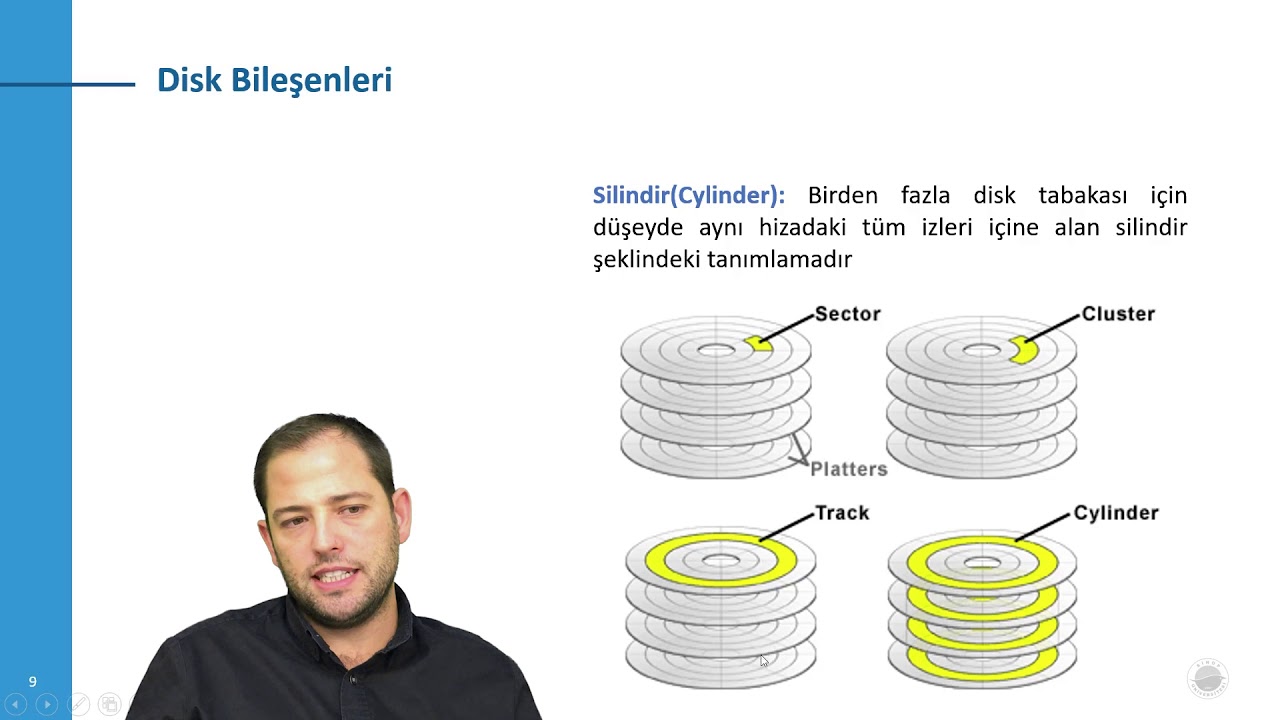 Disk Bileşenleri

Silindir(Cylinder): Birden fazla disk tabakası için düşeyde aynı hizadaki tüm izleri içine alan silindir şeklindeki tanımlamadır

Sector

Cluster

Platters

Track

Cylinder

9